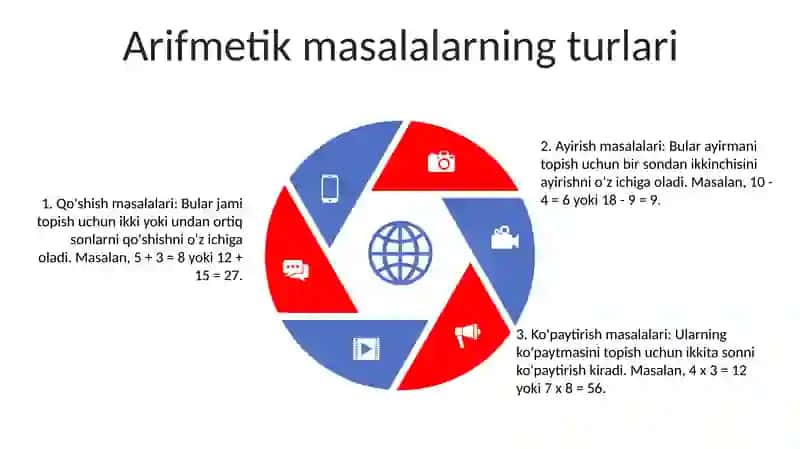 Arifmetik masalalarning turlari

1. Qo'shish masalalari: Bular jami topish uchun ikki yoki undan ortiq sonlarni qo'shishni o'z ichiga oladi. Masalan, 5 + 3 = 8 yoki 12 + 15 = 27.

2. Ayirish masalalari: Bular ayirmani topish uchun bir sondan ikkinchisini ayirishni o'z ichiga oladi. Masalan, 10 - 4 = 6 yoki 18 - 9 = 9.

3. Ko'paytirish masalalari: Ularning ko'paytmasini topish uchun ikkita sonni ko'paytirish kiradi. Masalan, 4 x 3 = 12 yoki 7 x 8 = 56.